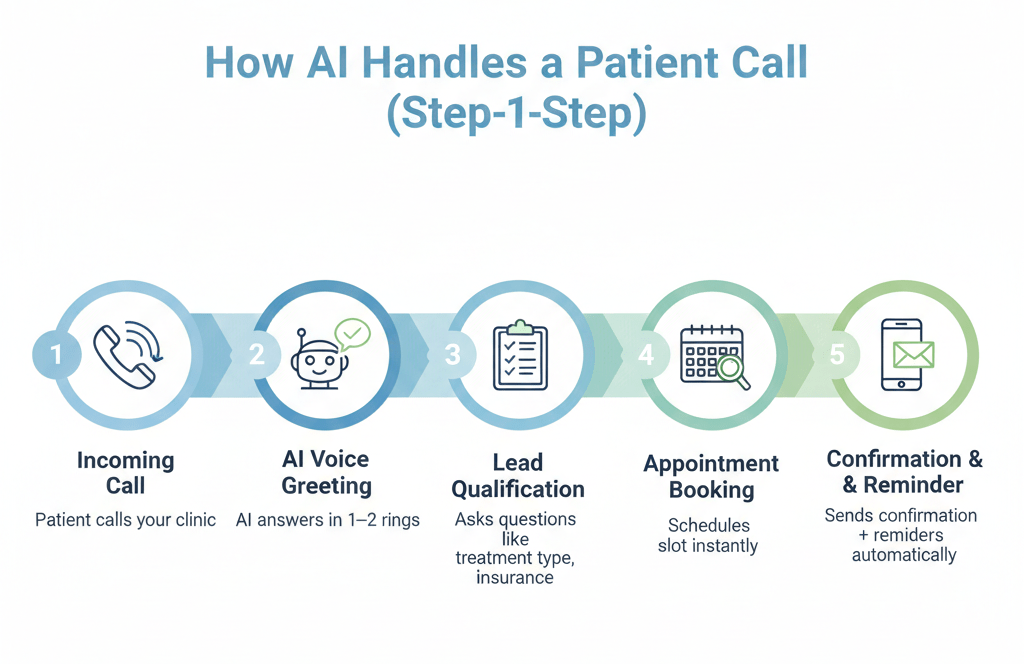 How AI Handles a Patient Call (Step-1-Step)

1

Incoming Call

Patient calls your clinic

2

AI Voice Greeting

AI answers in 1–2 rings

3

Lead Qualification

Asks questions like treatment type, insurance

4

Appointment Booking

Schedules slot instantly

5

Confirmation & & Reminder

Sends confirmation + reminders automatically